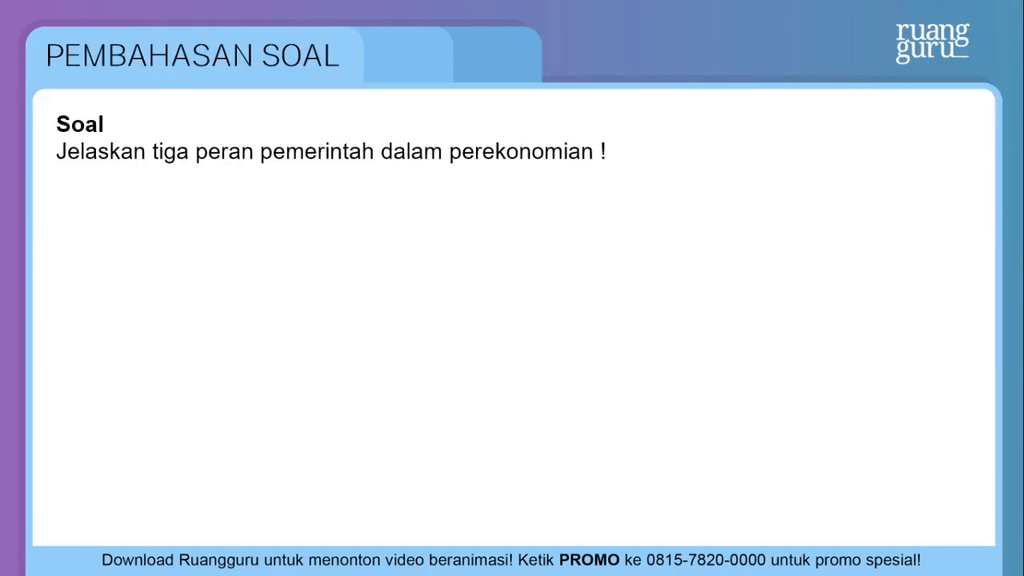 PEMBAHASAN SOAL

ruang guru

Soal
Jelaskan tiga peran pemerintah dalam perekonomian !

Download Ruangguru untuk menonton video beranimasi! Ketik PROMO ke 0815-7820-0000 untuk promo spesial!